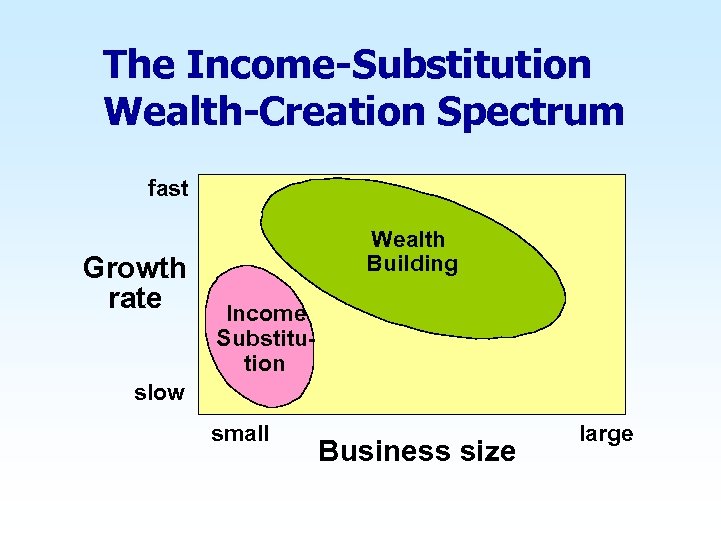 The Income-Substitution Wealth-Creation Spectrum

fast

Growth rate

slow

Wealth Building

Income Substitution

small

Business size

large